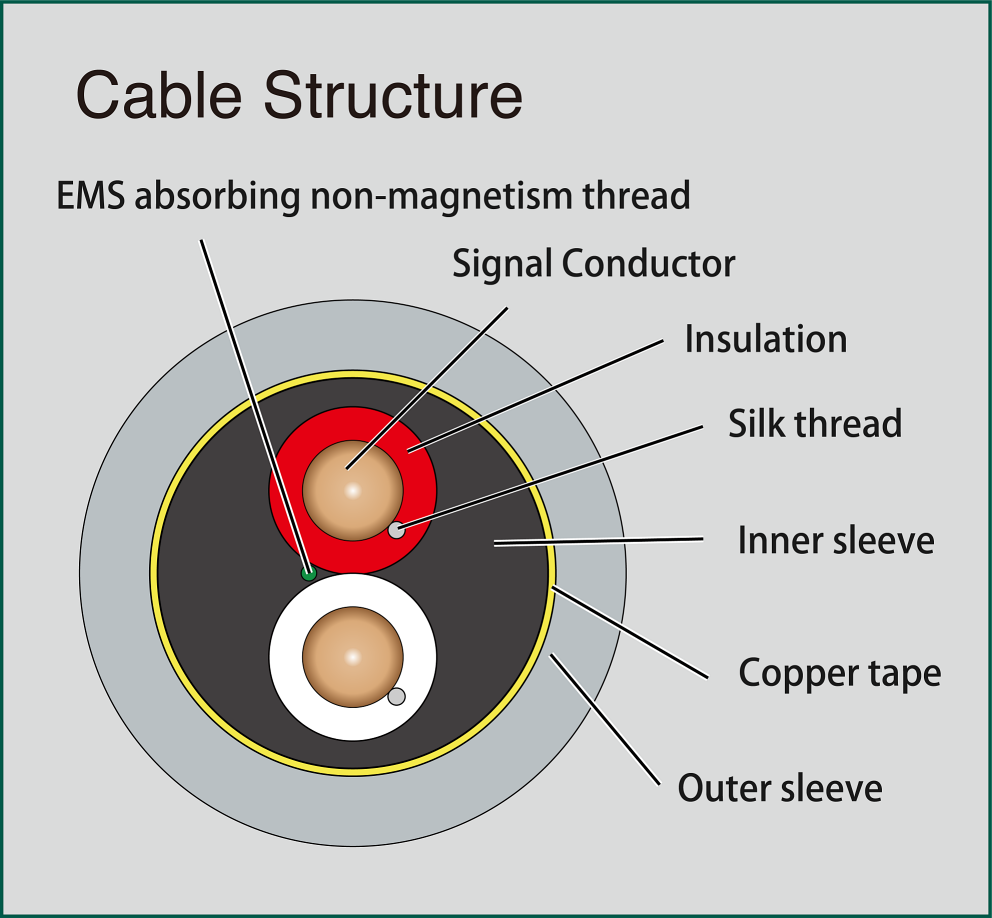 Cable Structure

EMS absorbing non-magnetism thread

Signal Conductor

Insulation

Silk thread

Inner sleeve

Copper tape

Outer sleeve